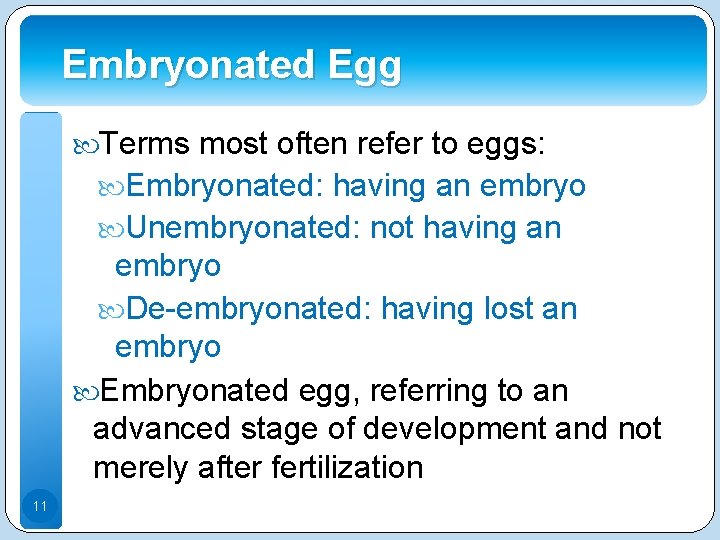 Embryonated Egg

Terms most often refer to eggs:

Embryonated: having an embryo

Unembryonated: not having an embryo

De-embryonated: having lost an embryo

Embryonated egg, referring to an advanced stage of development and not merely after fertilization

11